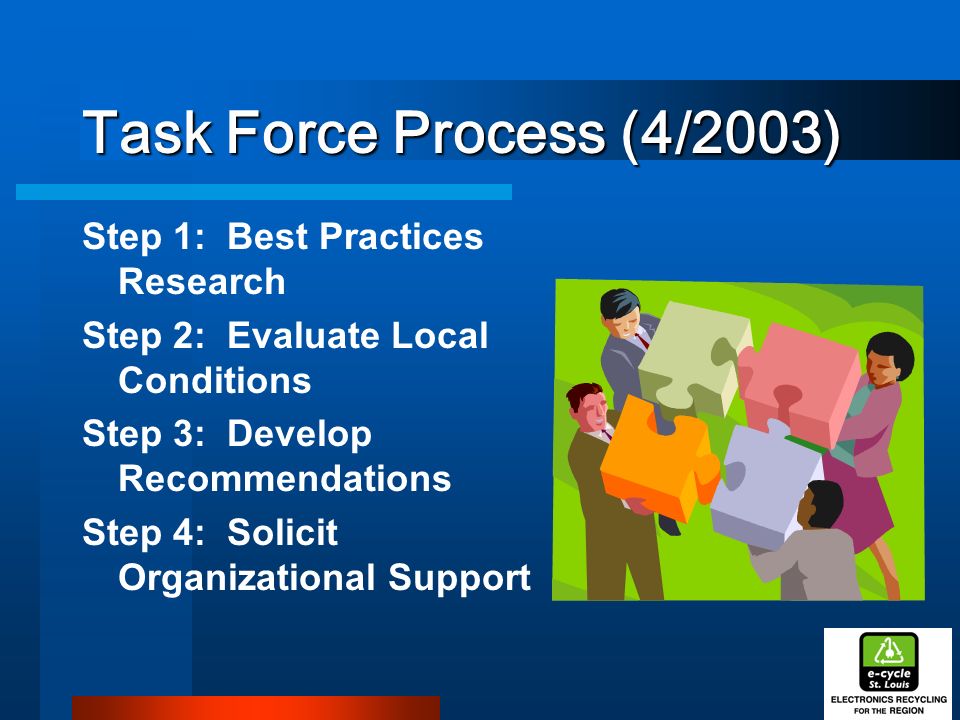 Task Force Process (4/2003)

Step 1: Best Practices Research

Step 2: Evaluate Local Conditions

Step 3: Develop Recommendations

Step 4: Solicit Organizational Support

e-cycle St. Louis
ELECTRONICS RECYCLING FOR THE REGION